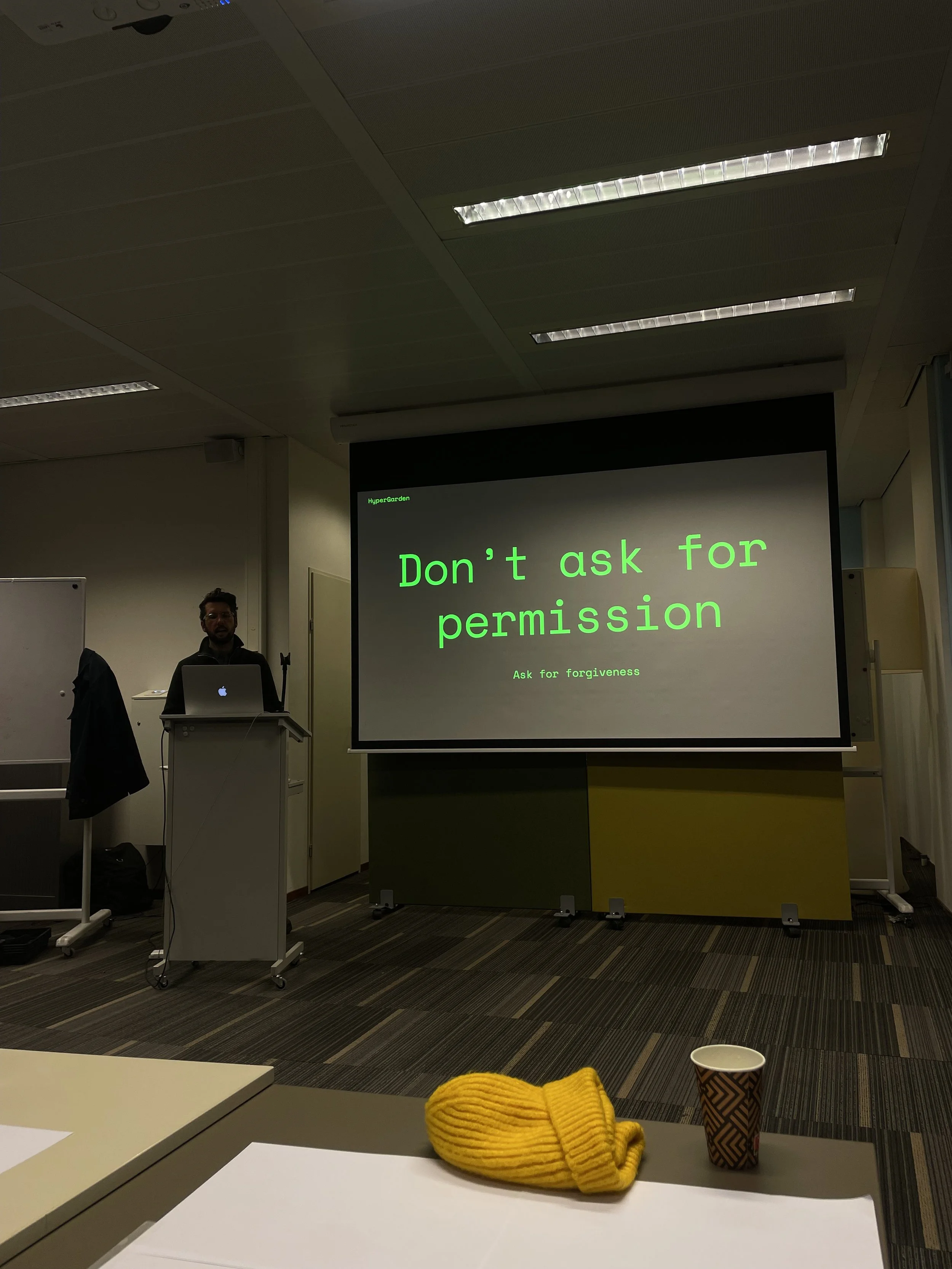 HyperGarden

Don't ask for permission

Ask for forgiveness